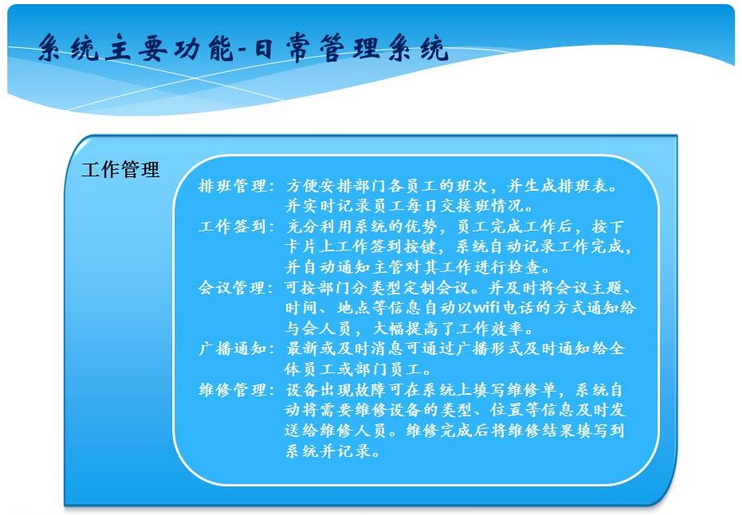 系统主要功能-日常管理系统

工作管理

排班管理：方便安排部门各员工的班次，并生成排班表。并实时记录员工每日交接班情况。

工作签到：充分利用系统的优势，员工完成工作后，按下卡片上工作签到按键，系统自动记录工作完成，并自动通知主管对其工作进行检查。

会议管理：可按部门分类型定制会议。并及时将会议主题、时间、地点等信息自动以wifi电话的方式通知给与会人员，大幅提高了工作效率。

广播通知：最新或及时消息可通过广播形式及时通知给全体员工或部门员工。

维修管理：设备出现故障可在系统上填写维修单，系统自动将需要维修设备的类型、位置等信息及时发送给维修人员。维修完成后将维修结果填写到系统并记录。